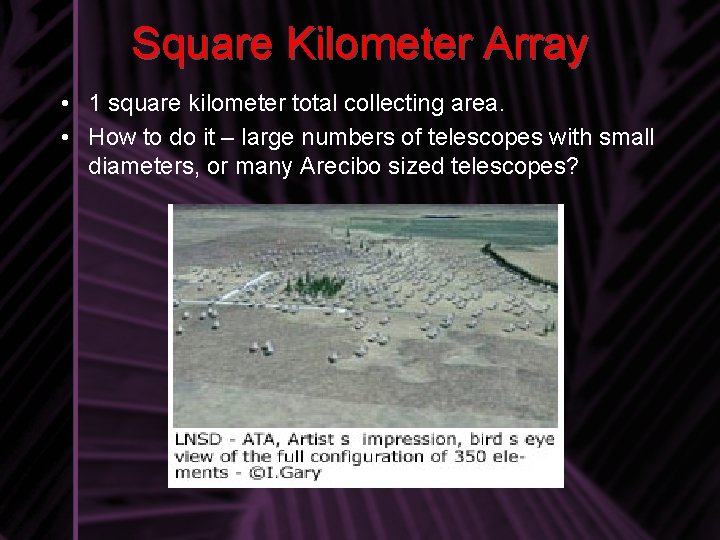 Square Kilometer Array

• 1 square kilometer total collecting area.

• How to do it – large numbers of telescopes with small diameters, or many Arecibo sized telescopes?

LNSD - ATA, Artist s impression, bird s eye view of the full configuration of 350 elements - ©I.Gary